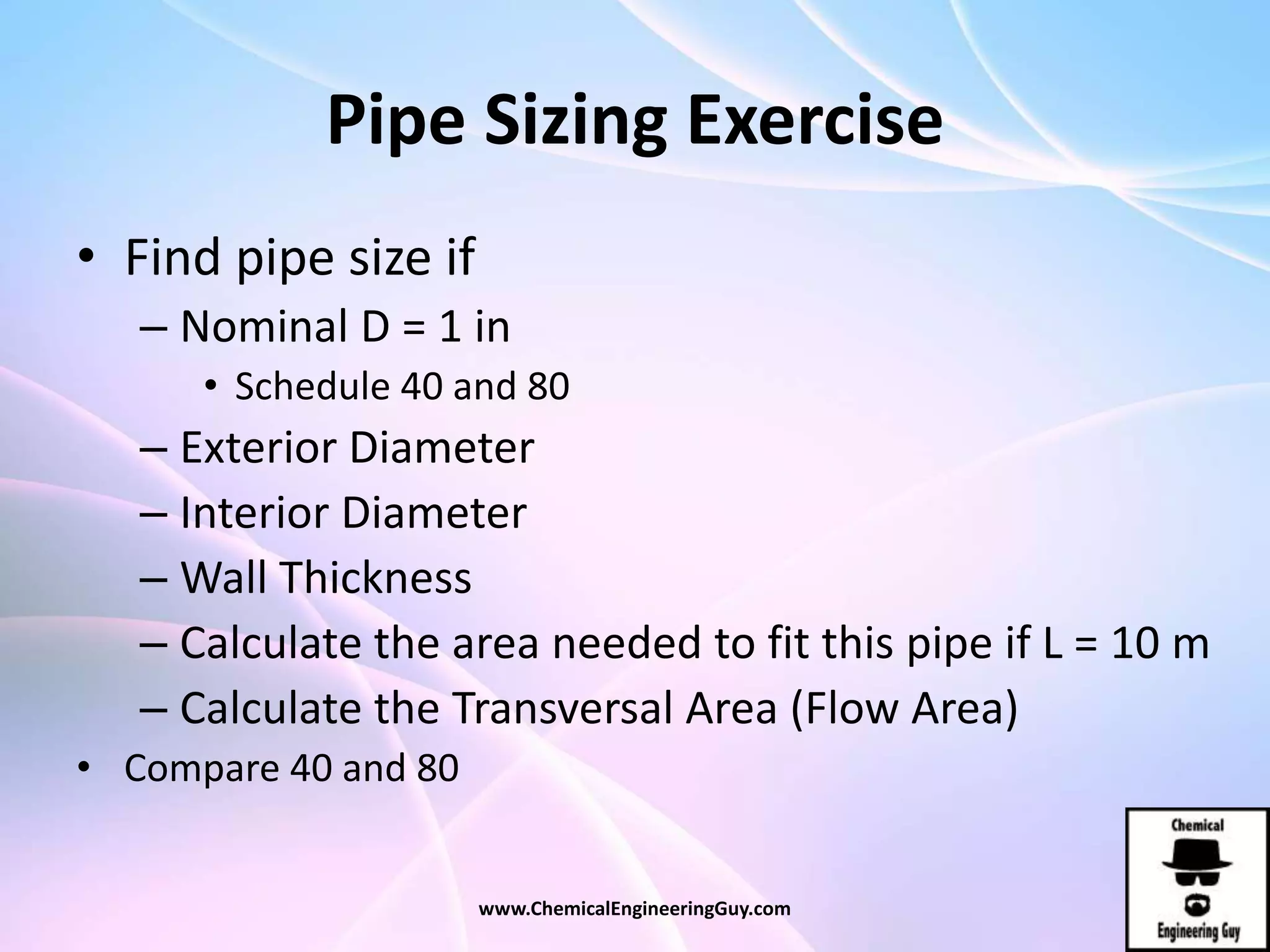 Pipe Sizing Exercise

• Find pipe size if
– Nominal D = 1 in
• Schedule 40 and 80
– Exterior Diameter
– Interior Diameter
– Wall Thickness
– Calculate the area needed to fit this pipe if L = 10 m
– Calculate the Transversal Area (Flow Area)
• Compare 40 and 80

www.ChemicalEngineeringGuy.com

Chemical
Engineering Guy